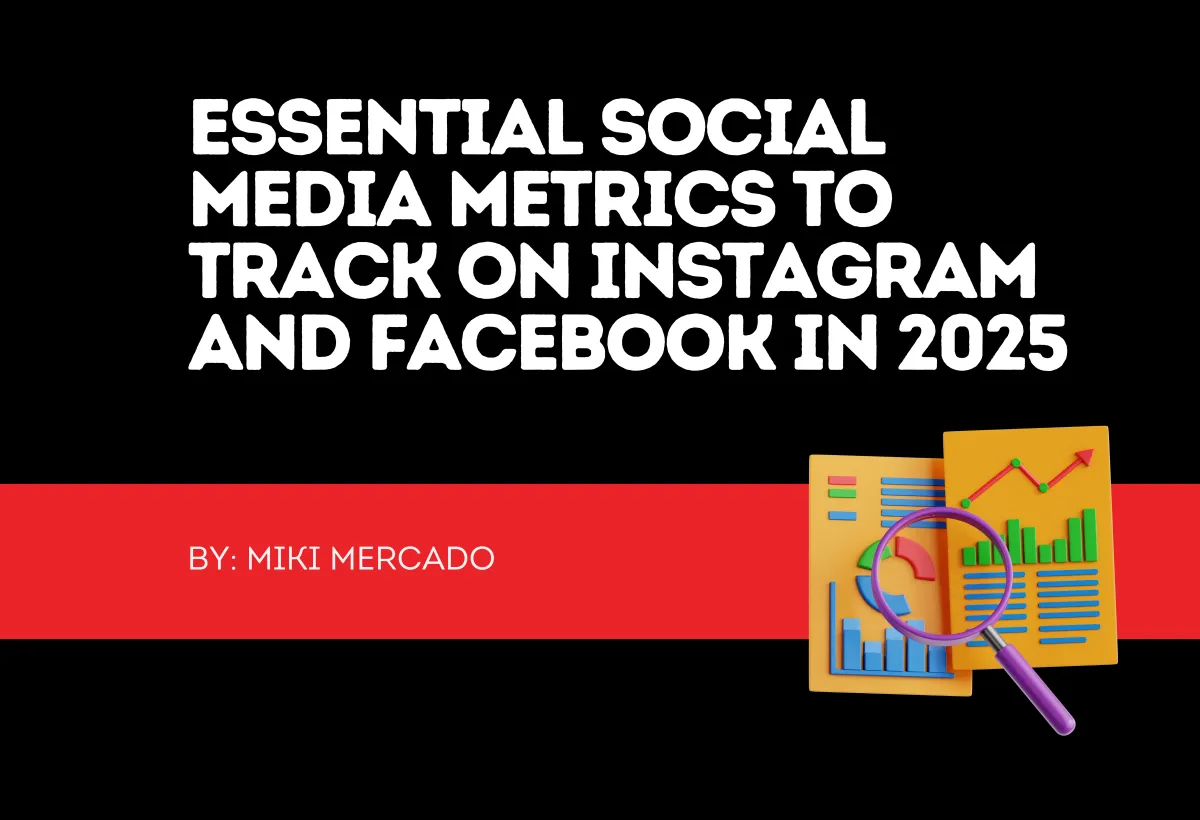 ESSENTIAL SOCIAL MEDIA METRICS TO TRACK ON INSTAGRAM AND FACEBOOK IN 2025

BY: MIKI MERCADO